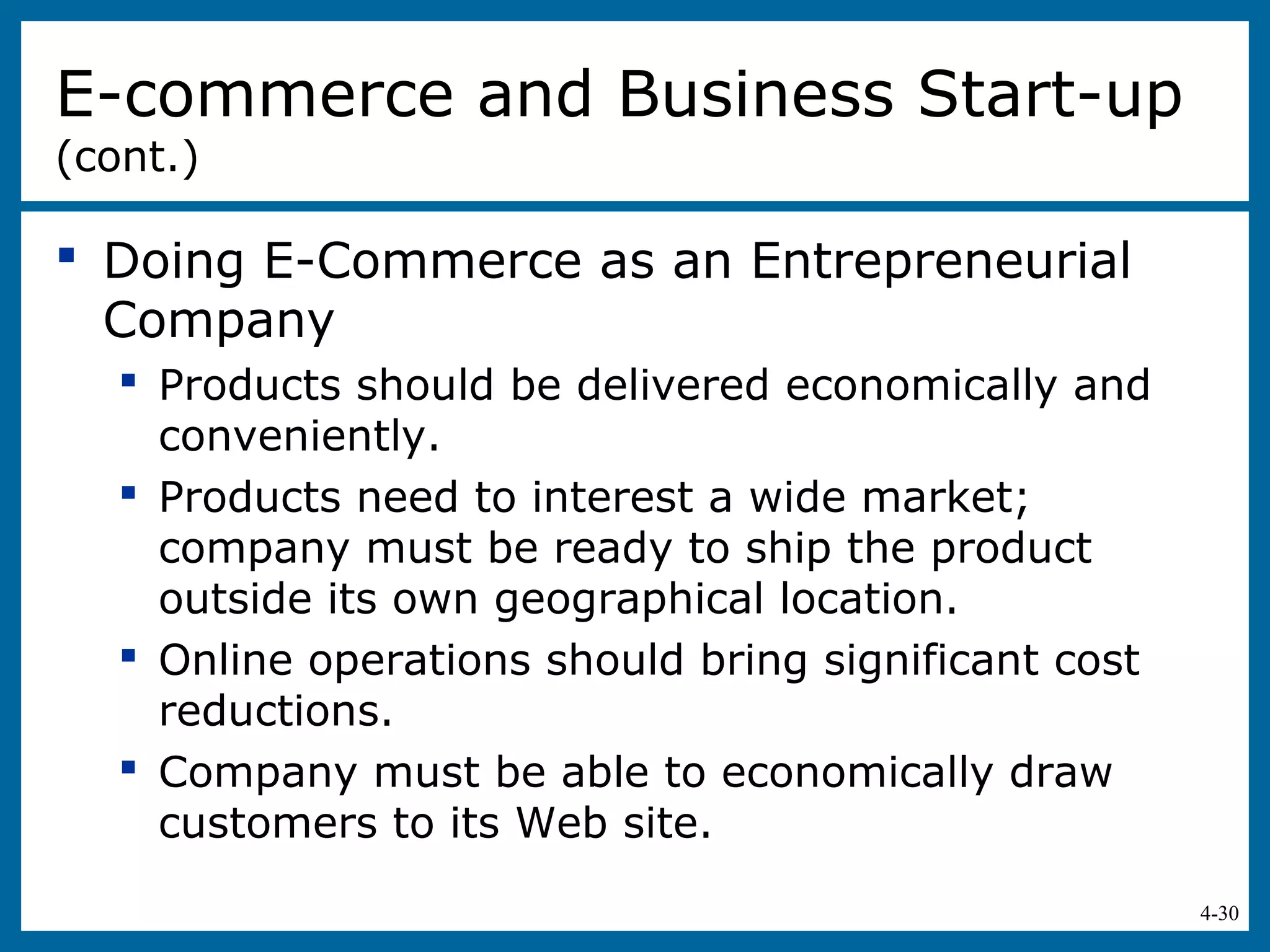 E-commerce and Business Start-up (cont.)

- Doing E-Commerce as an Entrepreneurial Company
  - Products should be delivered economically and conveniently.
  - Products need to interest a wide market; company must be ready to ship the product outside its own geographical location.
  - Online operations should bring significant cost reductions.
  - Company must be able to economically draw customers to its Web site.

4-30